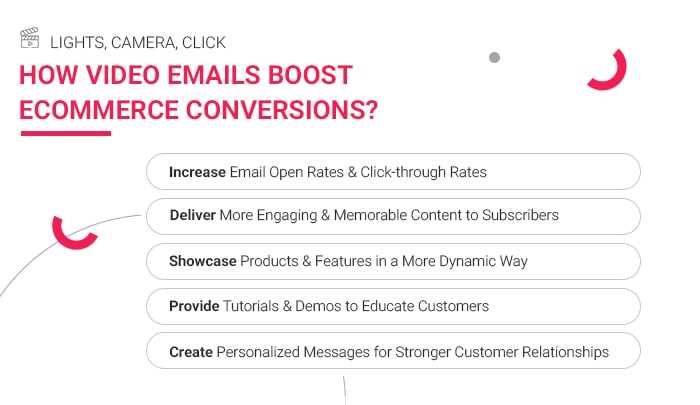 LIGHTS, CAMERA, CLICK

HOW VIDEO EMAILS BOOST ECOMMERCE CONVERSIONS?

Increase Email Open Rates & Click-through Rates

Deliver More Engaging & Memorable Content to Subscribers

Showcase Products & Features in a More Dynamic Way

Provide Tutorials & Demos to Educate Customers

Create Personalized Messages for Stronger Customer Relationships